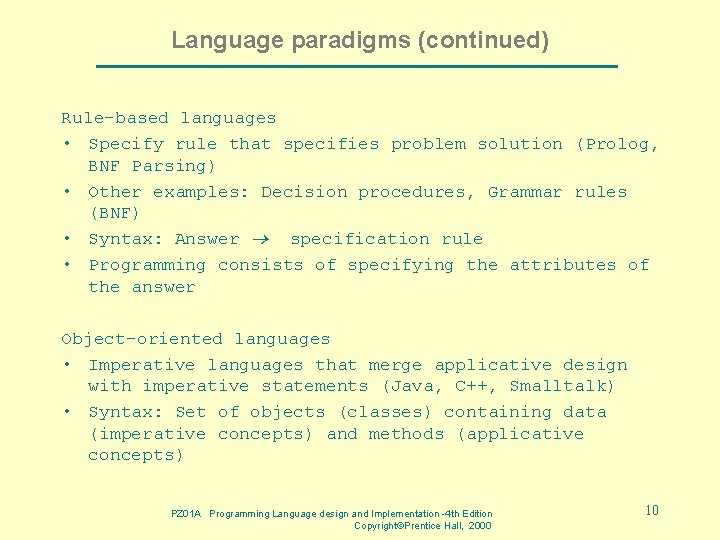 Language paradigms (continued)

Rule-based languages
• Specify rule that specifies problem solution (Prolog, BNF Parsing)
• Other examples: Decision procedures, Grammar rules (BNF)
• Syntax: Answer $\rightarrow$ specification rule
• Programming consists of specifying the attributes of the answer

Object-oriented languages
• Imperative languages that merge applicative design with imperative statements (Java, C++, Smalltalk)
• Syntax: Set of objects (classes) containing data (imperative concepts) and methods (applicative concepts)

PZ01A Programming Language design and Implementation -4th Edition
Copyright©Prentice Hall, 2000

10